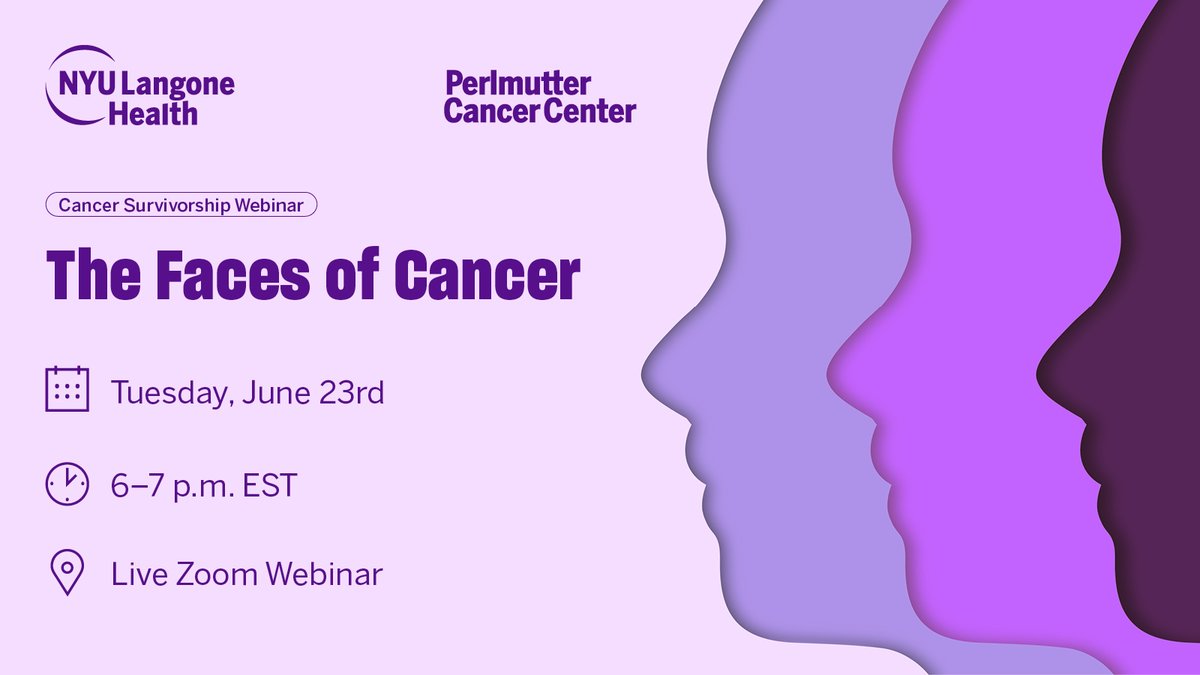 NYU Langone Health

Perlmutter Cancer Center

Cancer Survivorship Webinar

The Faces of Cancer

Tuesday, June 23rd

6–7 p.m. EST

Live Zoom Webinar